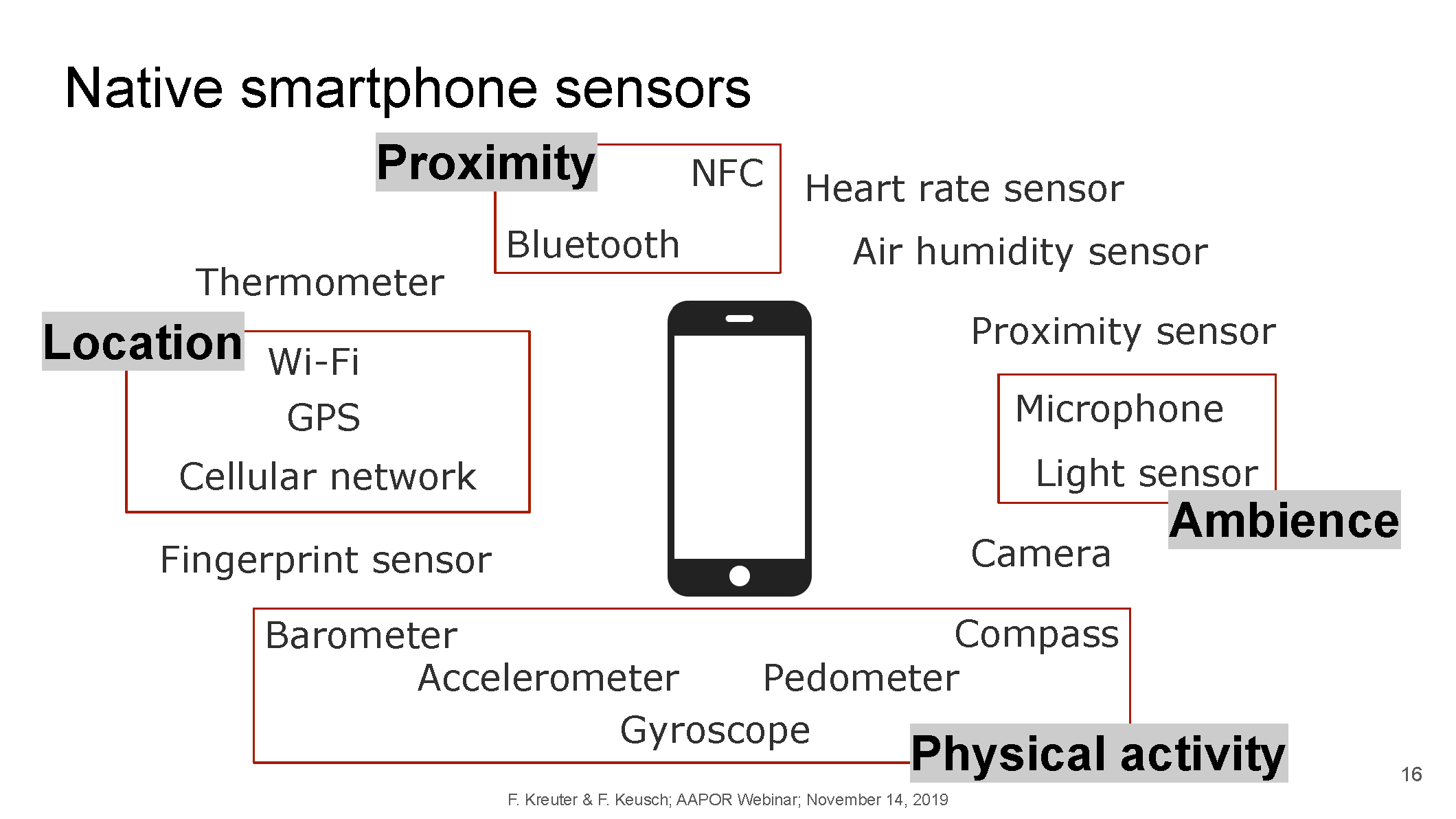 Native smartphone sensors

Proximity

NFC

Bluetooth

Heart rate sensor

Air humidity sensor

Thermometer

Location

Wi-Fi

GPS

Cellular network

Proximity sensor

Microphone

Light sensor

Ambience

Fingerprint sensor

Camera

Barometer

Compass

Accelerometer

Pedometer

Gyroscope

Physical activity

16

F. Kreuter & F. Keusch; AAPOR Webinar; November 14, 2019